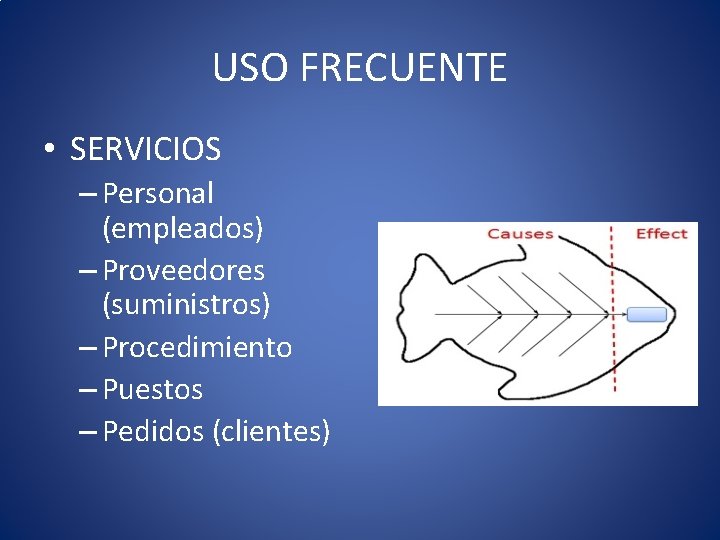 USO FRECUENTE

• SERVICIOS
– Personal (empleados)
– Proveedores (suministros)
– Procedimiento
– Puestos
– Pedidos (clientes)

Causes
Effect